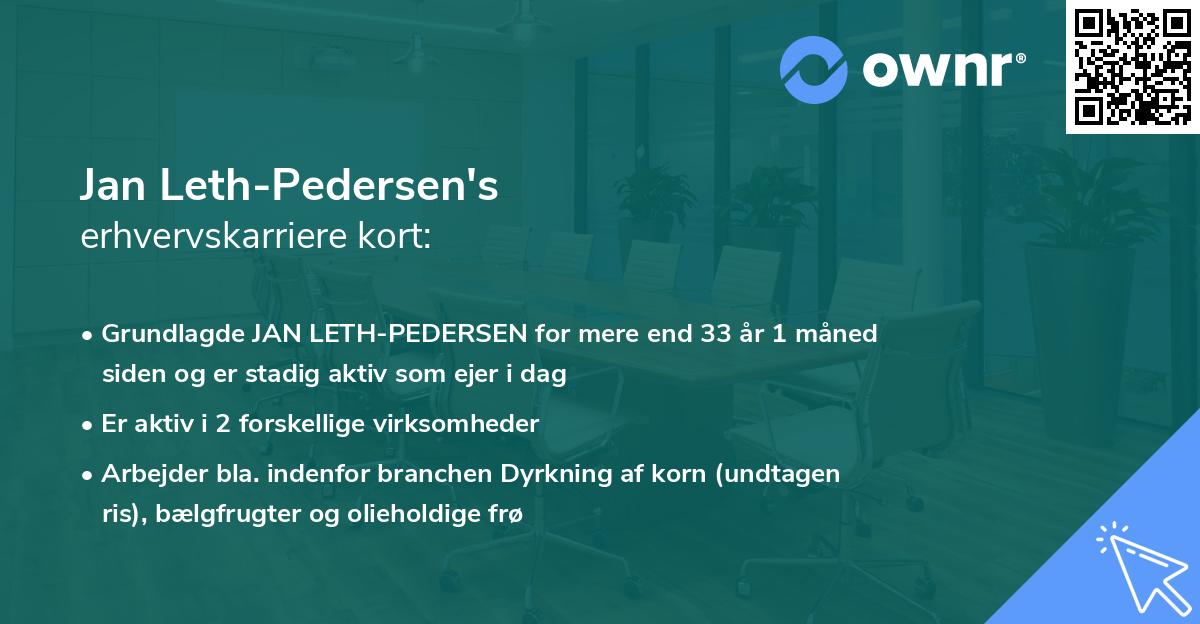 ownr®

Jan Leth-Pedersen's
erhvervskarriere kort:

• Grundlagde JAN LETH-PEDERSEN for mere end 33 år 1 måned siden og er stadig aktiv som ejer i dag

• Er aktiv i 2 forskellige virksomheder

• Arbejder bla. indenfor branchen Dyrkning af korn (undtagen ris), bælgfrugter og olieholdige frø